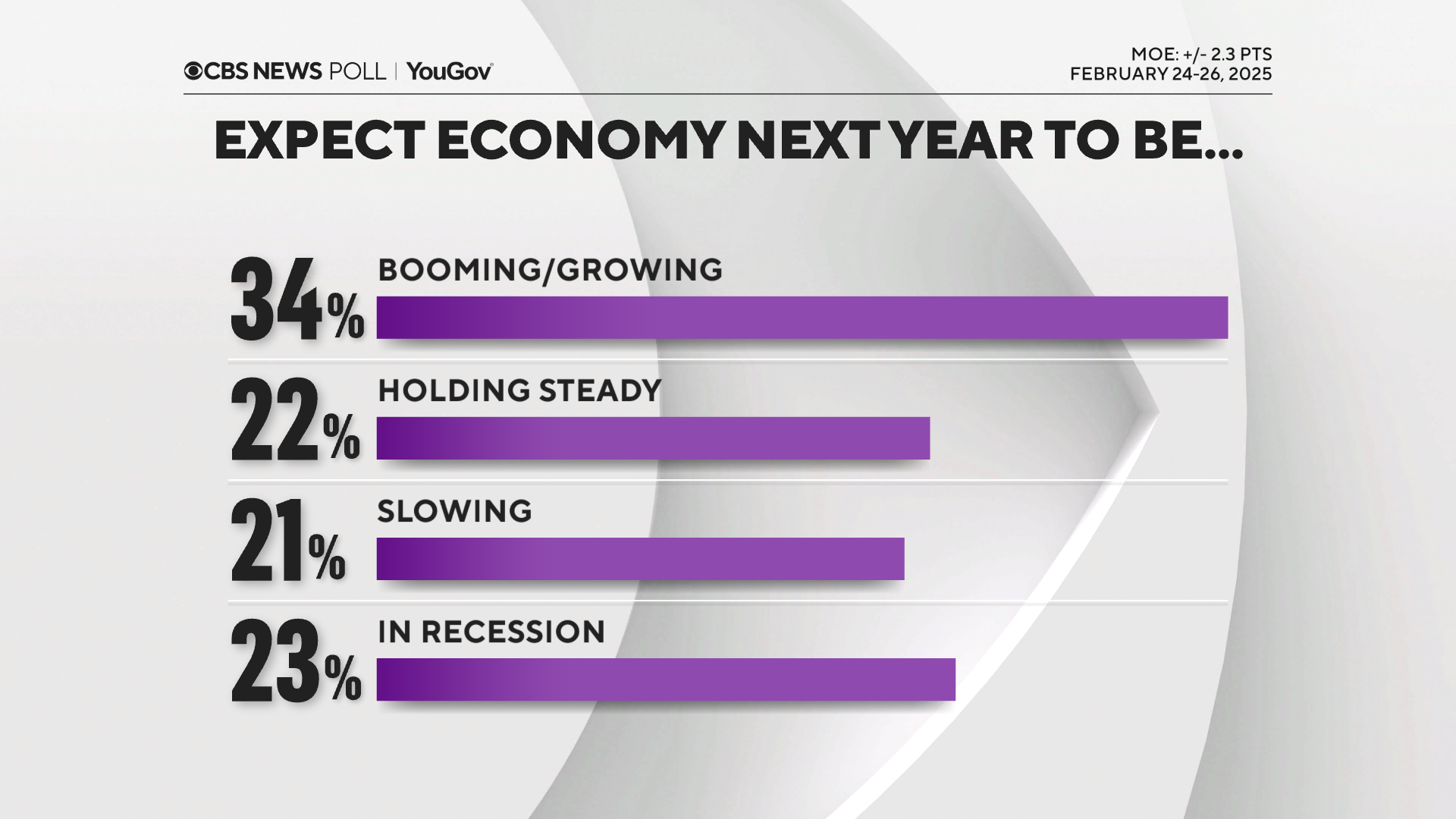 CBS NEWS POLL | YouGov

MOE: +/- 2.3 PTS
FEBRUARY 24-26, 2025

EXPECT ECONOMY NEXT YEAR TO BE...

34% BOOMING/GROWING

22% HOLDING STEADY

21% SLOWING

23% IN RECESSION